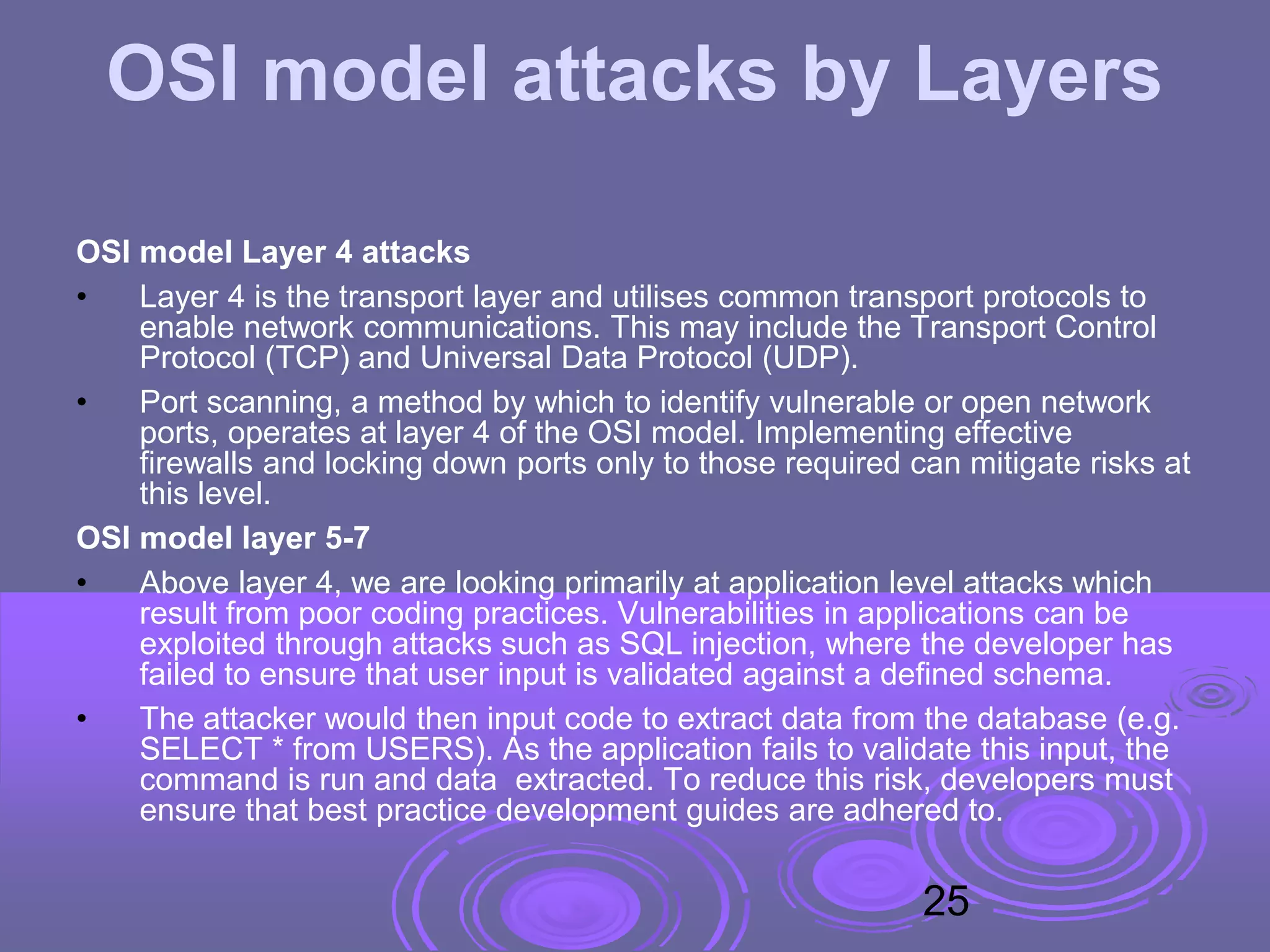 OSI model attacks by Layers

OSI model Layer 4 attacks

• Layer 4 is the transport layer and utilises common transport protocols to enable network communications. This may include the Transport Control Protocol (TCP) and Universal Data Protocol (UDP).

• Port scanning, a method by which to identify vulnerable or open network ports, operates at layer 4 of the OSI model. Implementing effective firewalls and locking down ports only to those required can mitigate risks at this level.

OSI model layer 5-7

• Above layer 4, we are looking primarily at application level attacks which result from poor coding practices. Vulnerabilities in applications can be exploited through attacks such as SQL injection, where the developer has failed to ensure that user input is validated against a defined schema.

• The attacker would then input code to extract data from the database (e.g. SELECT * from USERS). As the application fails to validate this input, the command is run and data extracted. To reduce this risk, developers must ensure that best practice development guides are adhered to.

25